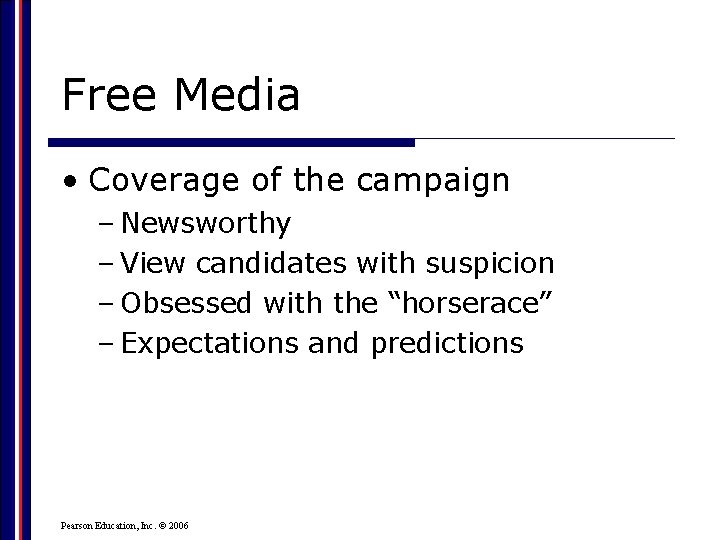 Free Media

• Coverage of the campaign
– Newsworthy
– View candidates with suspicion
– Obsessed with the “horserace”
– Expectations and predictions

Pearson Education, Inc. © 2006